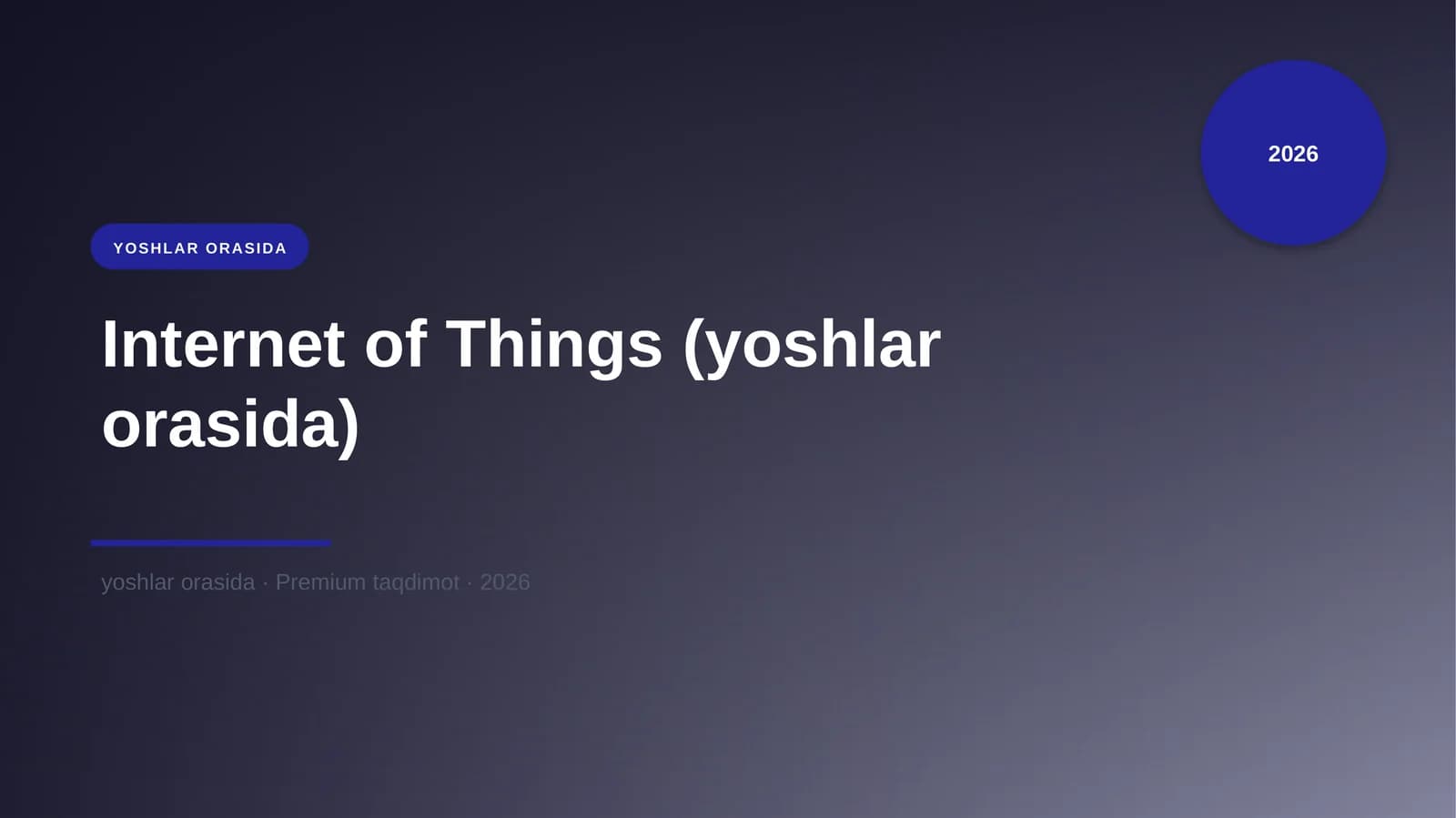 2026

YOSHLAR ORASIDA

Internet of Things (yoshlar orasida)

yoshlar orasida · Premium taqdimot · 2026